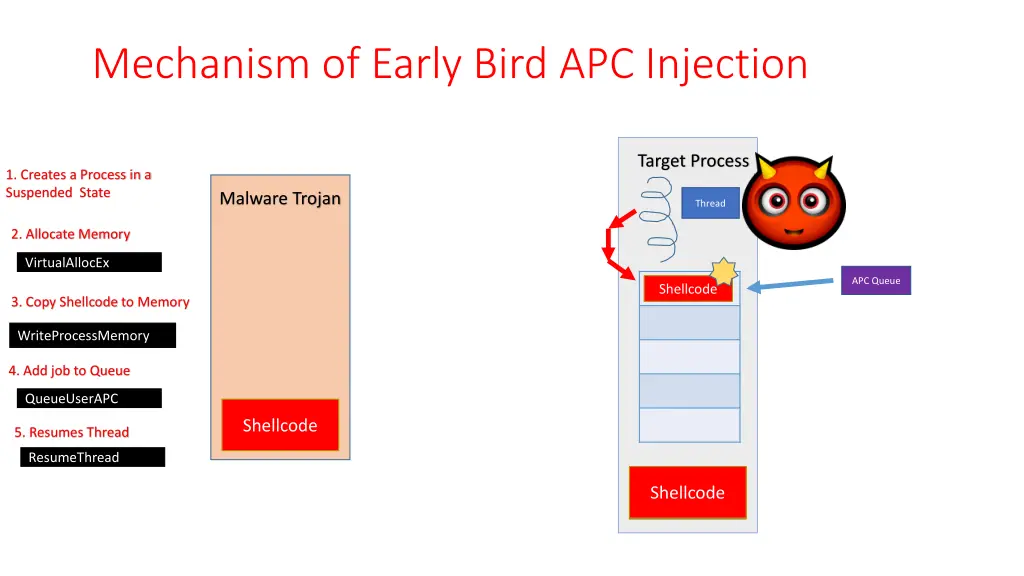 Mechanism of Early Bird APC Injection

1. Creates a Process in a Suspended State

2. Allocate Memory

VirtualAllocEx

3. Copy Shellcode to Memory

WriteProcessMemory

4. Add job to Queue

QueueUserAPC

5. Resumes Thread

ResumeThread

Malware Trojan

Shellcode

Target Process

Thread

Shellcode

APC Queue

Shellcode